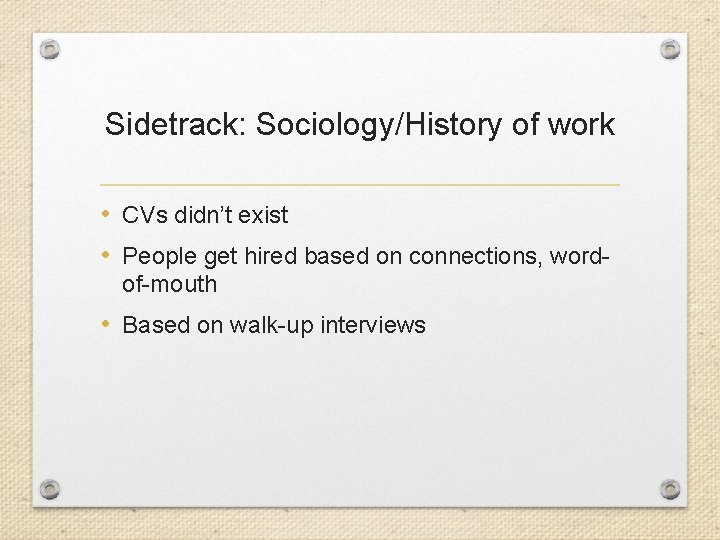 Sidetrack: Sociology/History of work

• CVs didn't exist

• People get hired based on connections, word-of-mouth

• Based on walk-up interviews